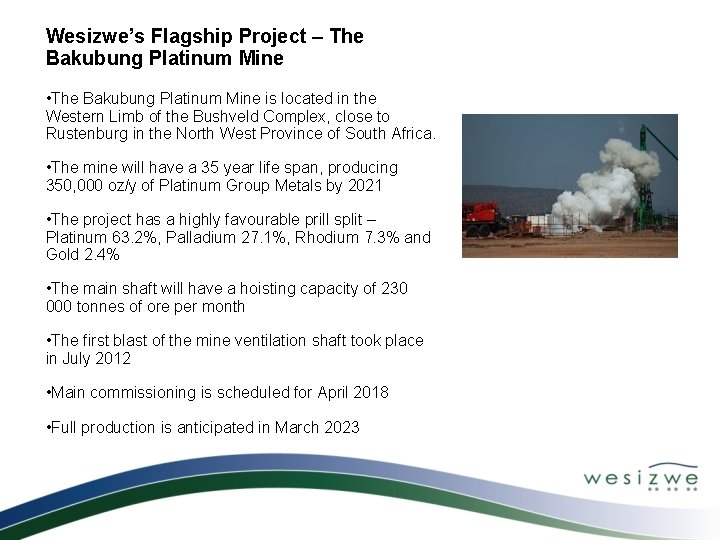 Wesizwe's Flagship Project – The Bakubung Platinum Mine

•The Bakubung Platinum Mine is located in the Western Limb of the Bushveld Complex, close to Rustenburg in the North West Province of South Africa.

•The mine will have a 35 year life span, producing 350,000 oz/y of Platinum Group Metals by 2021

•The project has a highly favourable prill split – Platinum 63.2%, Palladium 27.1%, Rhodium 7.3% and Gold 2.4%

•The main shaft will have a hoisting capacity of 230 000 tonnes of ore per month

•The first blast of the mine ventilation shaft took place in July 2012

•Main commissioning is scheduled for April 2018

•Full production is anticipated in March 2023

wesizwe